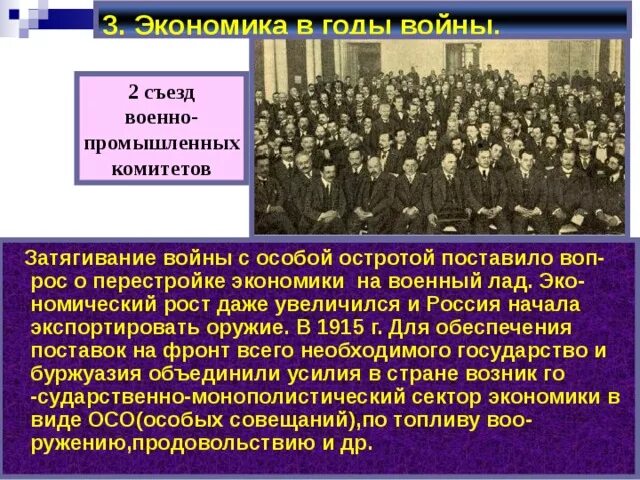 3. Экономика в годы войны.

2 съезд военно-промышленных комитетов

Затягивание войны с особой остротой поставило вопрос о перестройке экономики на военный лад. Экономический рост даже увеличился и Россия начала экспортировать оружие. В 1915 г. Для обеспечения поставок на фронт всего необходимого государство и буржуазия объединили усилия в стране возник го -сударственно-монополистический сектор экономики в виде ОСО(особых совещаний),по топливу вооружению,продовольствию и др.